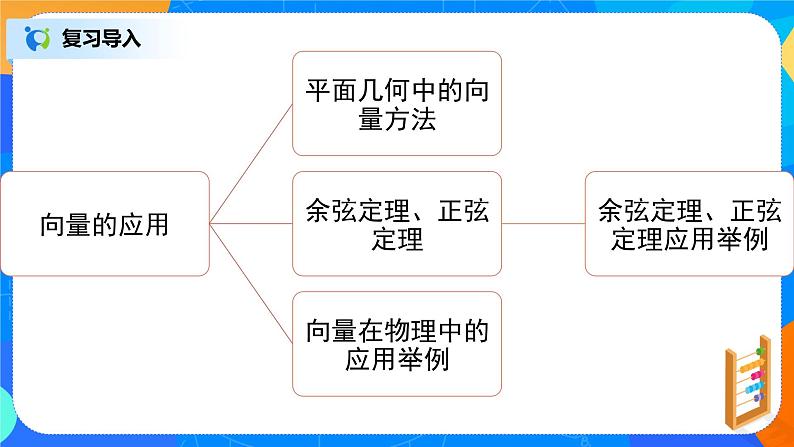 复习导入

向量的应用

平面几何中的向量方法

余弦定理、正弦定理

向量在物理中的应用举例

余弦定理、正弦定理应用举例